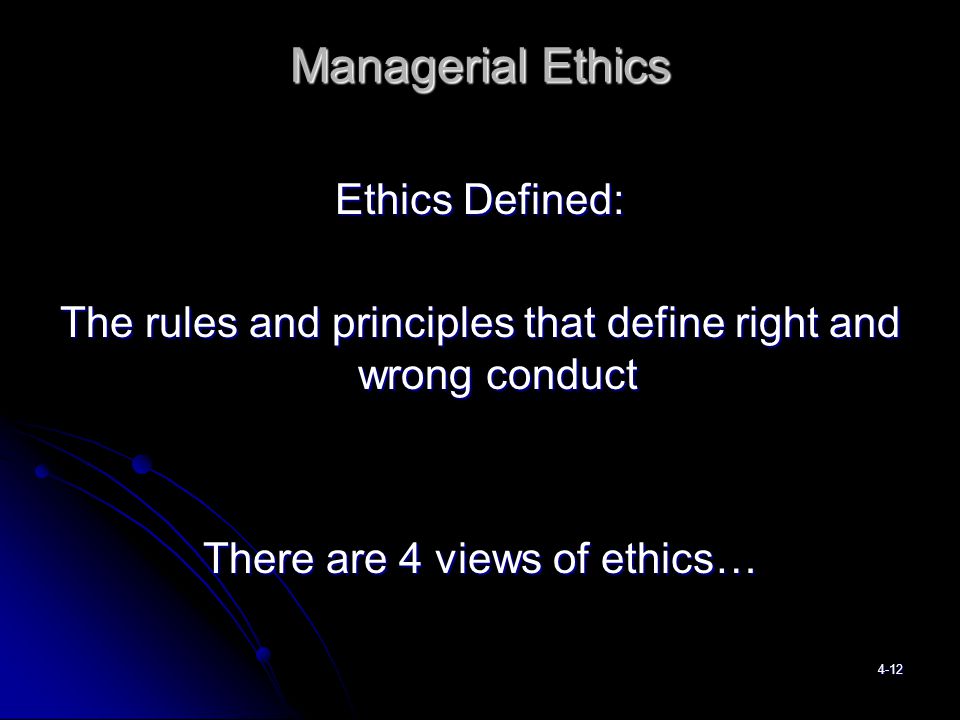 Managerial Ethics

Ethics Defined:

The rules and principles that define right and wrong conduct

There are 4 views of ethics…

4-12